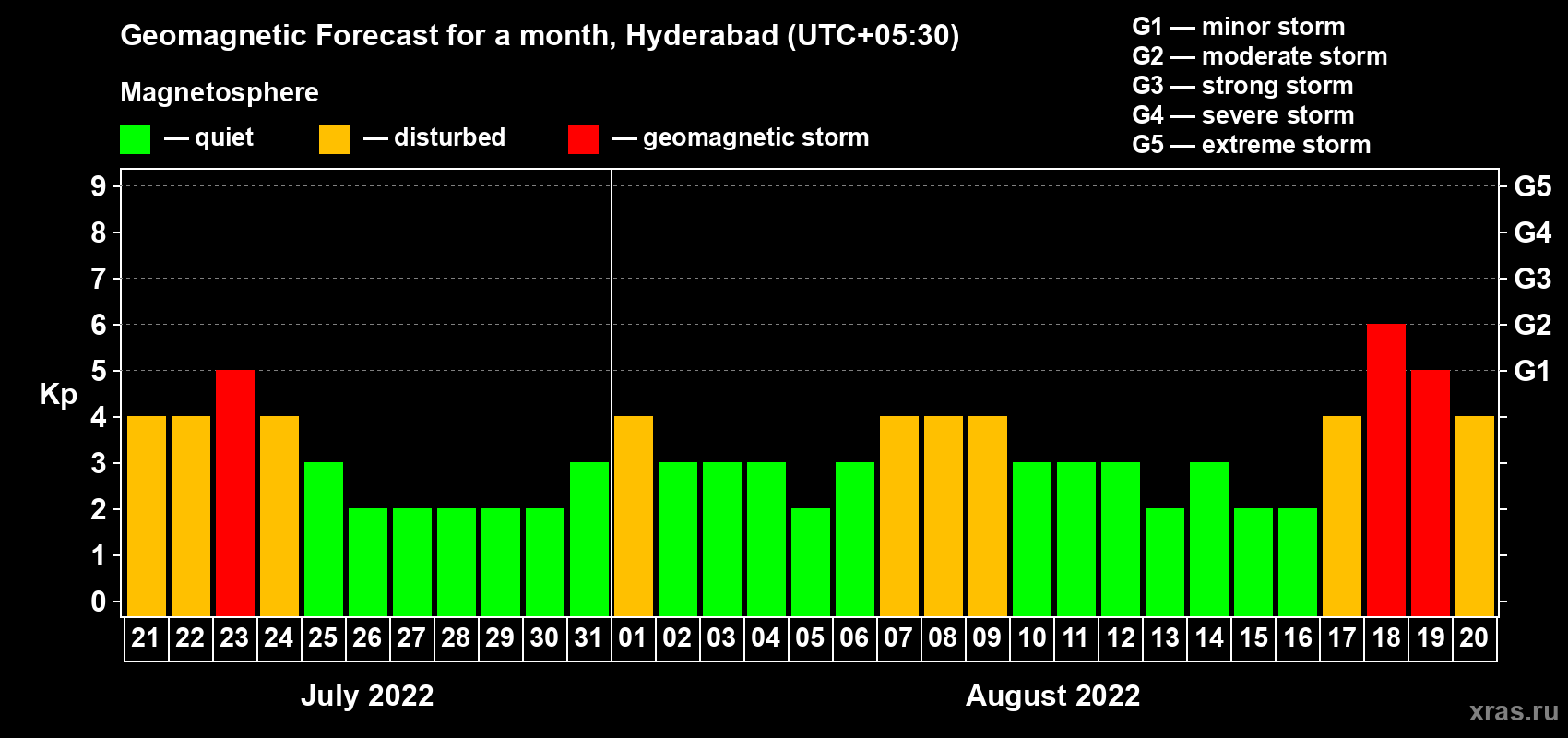 Geomagnetic Forecast for a month, Hyderabad (UTC+05:30)

Magnetosphere

— quiet — disturbed — geomagnetic storm

G1 — minor storm
G2 — moderate storm
G3 — strong storm
G4 — severe storm
G5 — extreme storm

Kp

9 8 7 6 5 4 3 2 1 0

G5 G4 G3 G2 G1

21 22 23 24 25 26 27 28 29 30 31 01 02 03 04 05 06 07 08 09 10 11 12 13 14 15 16 17 18 19 20

July 2022

August 2022

xras.ru